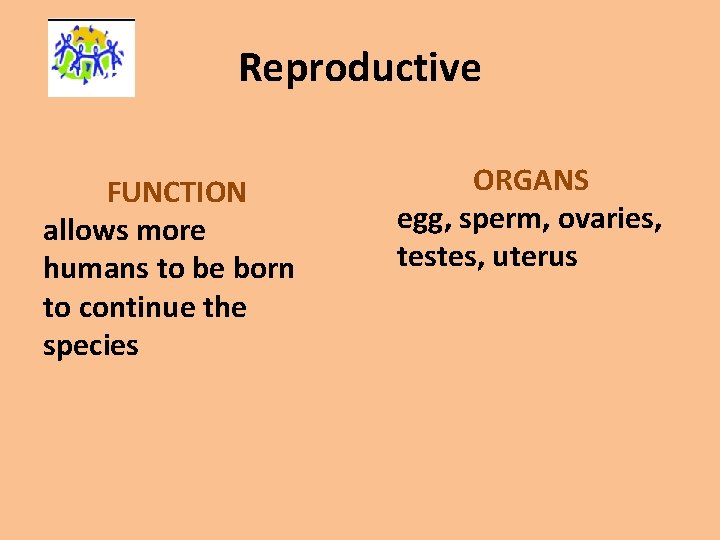 Reproductive

FUNCTION
allows more humans to be born to continue the species

ORGANS
egg, sperm, ovaries, testes, uterus